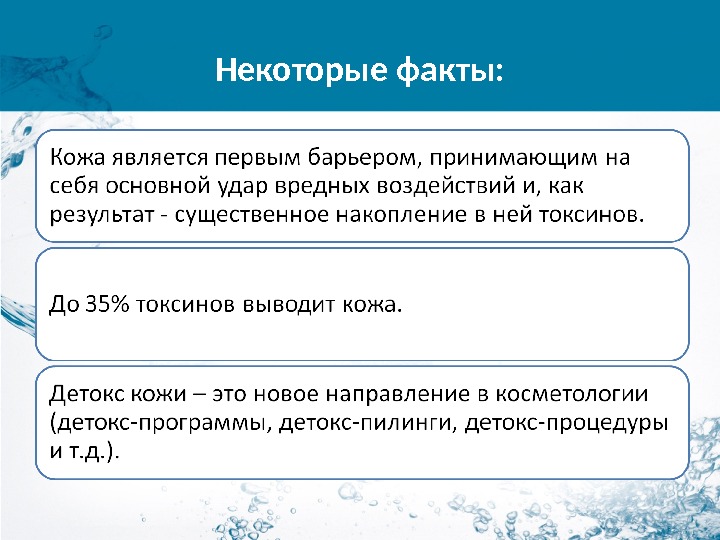 Некоторые факты:

Кожа является первым барьером, принимающим на себя основной удар вредных воздействий и, как результат - существенное накопление в ней токсинов.

До 35% токсинов выводит кожа.

Детокс кожи – это новое направление в косметологии (детокс-программы, детокс-пилинги, детокс-процедуры и т.д.).